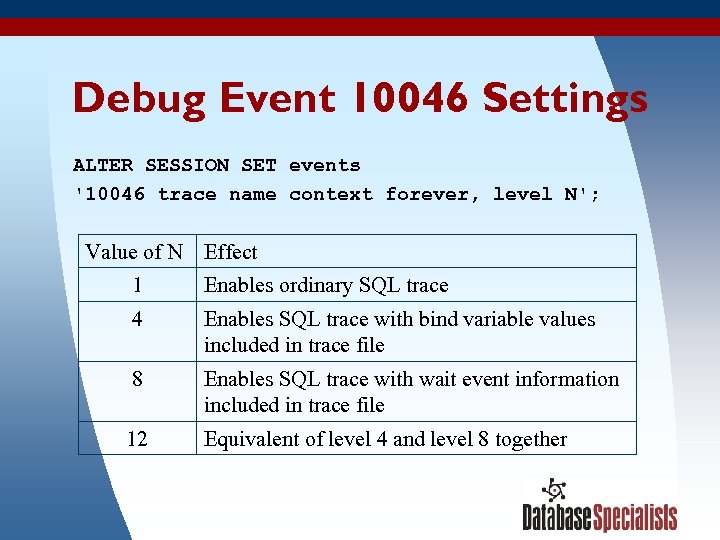 Debug Event 10046 Settings

ALTER SESSION SET events
'10046 trace name context forever, level N';

| Value of N | Effect |
|---|---|
| 1 | Enables ordinary SQL trace |
| 4 | Enables SQL trace with bind variable values included in trace file |
| 8 | Enables SQL trace with wait event information included in trace file |
| 12 | Equivalent of level 4 and level 8 together |

DatabaseSpecialists